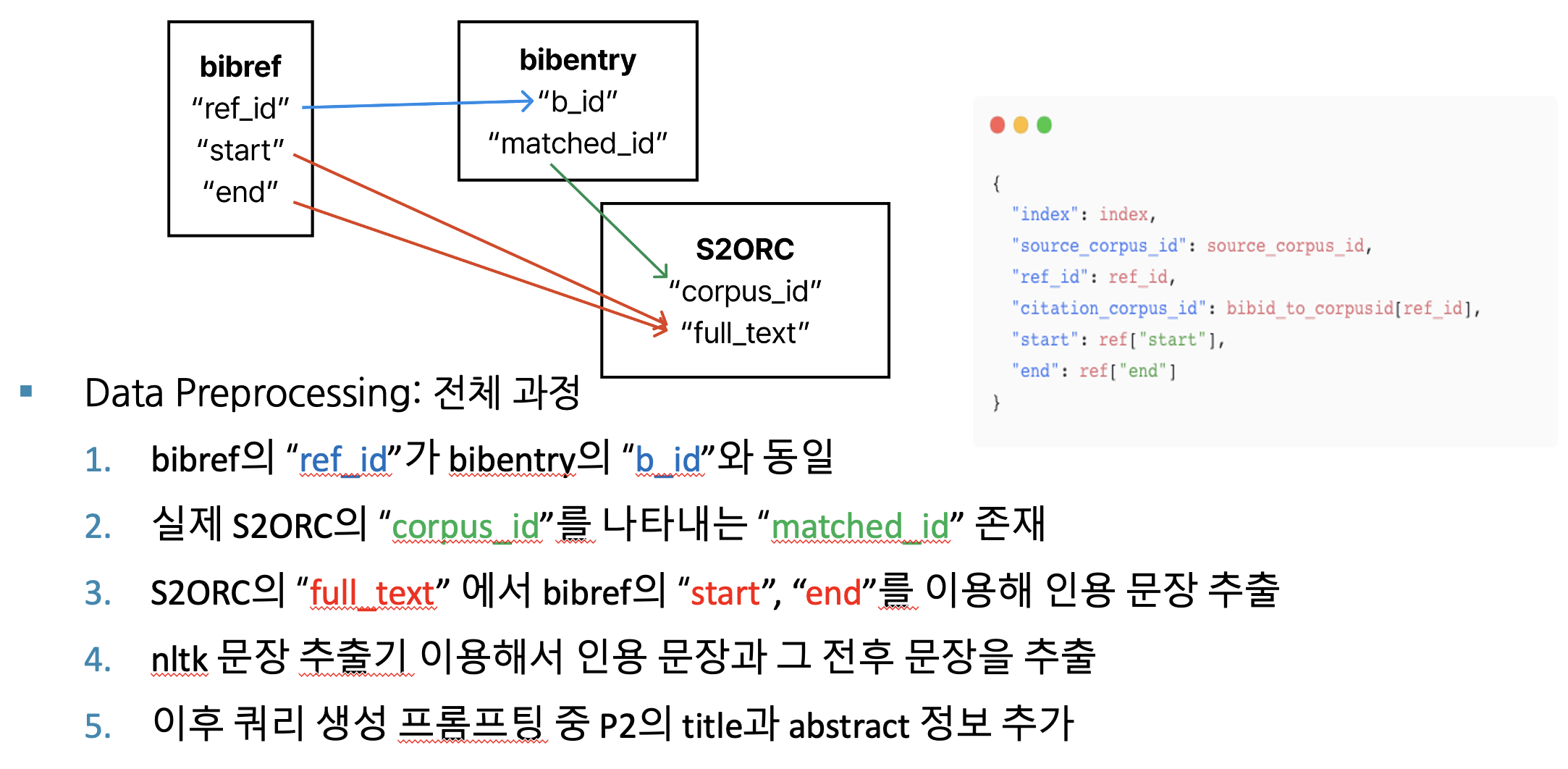 bibref
“ref_id”
“start”
“end”

bibentry
“b_id”
“matched_id”

S2ORC
“corpus_id”
“full_text”

{
"index": index,
"source_corpus_id": source_corpus_id,
"ref_id": ref_id,
"citation_corpus_id": bibid_to_corpusid[ref_id],
"start": ref["start"],
"end": ref["end"]
}

▪ Data Preprocessing: 전체 과정

1. bibref의 “ref_id”가 bibentry의 “b_id”와 동일
2. 실제 S2ORC의 “corpus_id”를 나타내는 “matched_id” 존재
3. S2ORC의 “full_text” 에서 bibref의 “start”, “end”를 이용해 인용 문장 추출
4. nltk 문장 추출기 이용해서 인용 문장과 그 전후 문장을 추출
5. 이후 쿼리 생성 프롬프팅 중 P2의 title과 abstract 정보 추가